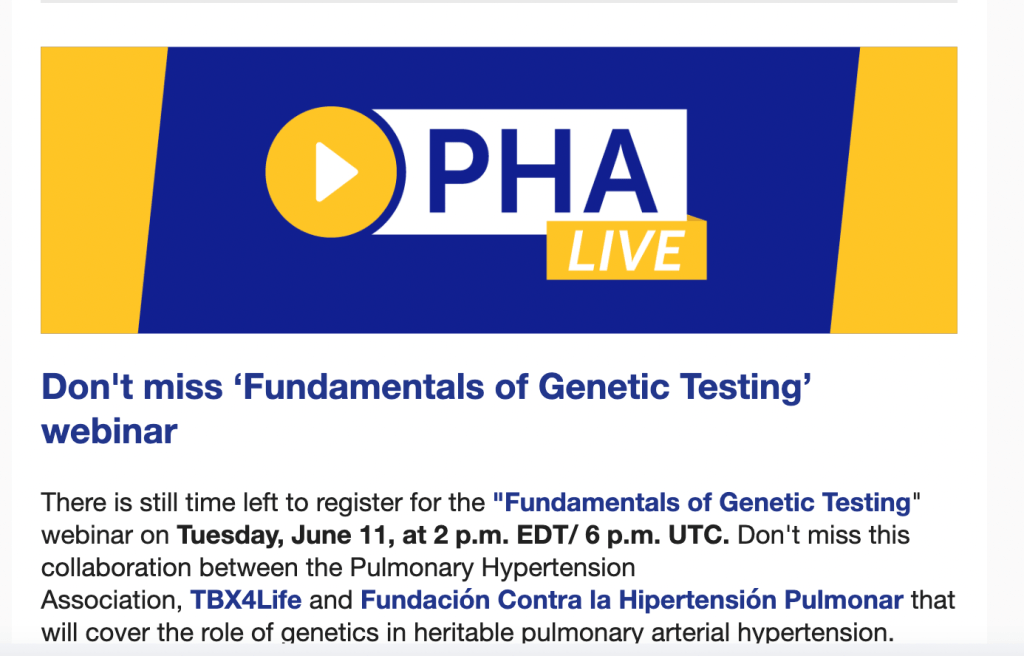 PHA
LIVE

Don't miss ‘Fundamentals of Genetic Testing’ webinar

There is still time left to register for the "Fundamentals of Genetic Testing" webinar on Tuesday, June 11, at 2 p.m. EDT/ 6 p.m. UTC. Don't miss this collaboration between the Pulmonary Hypertension Association, TBX4Life and Fundación Contra la Hipertensión Pulmonar that will cover the role of genetics in heritable pulmonary arterial hypertension.